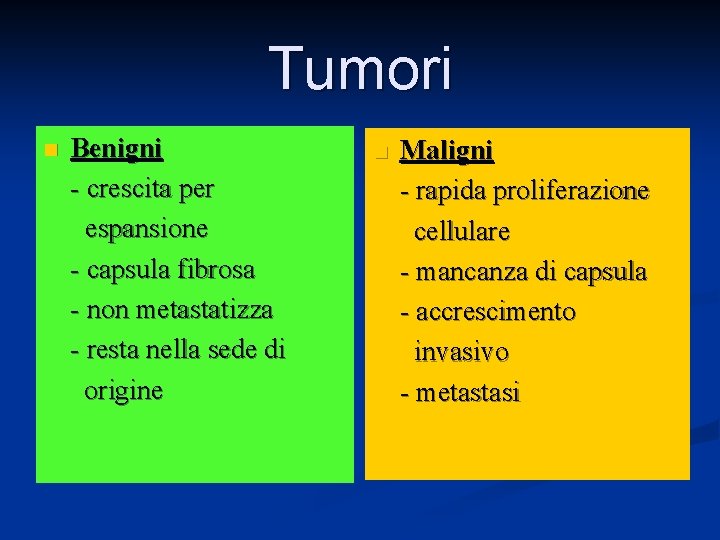 Tumori

Benigni
- crescita per espansione
- capsula fibrosa
- non metastatizza
- resta nella sede di origine

Maligni
- rapida proliferazione cellulare
- mancanza di capsula
- accrescimento invasivo
- metastasi